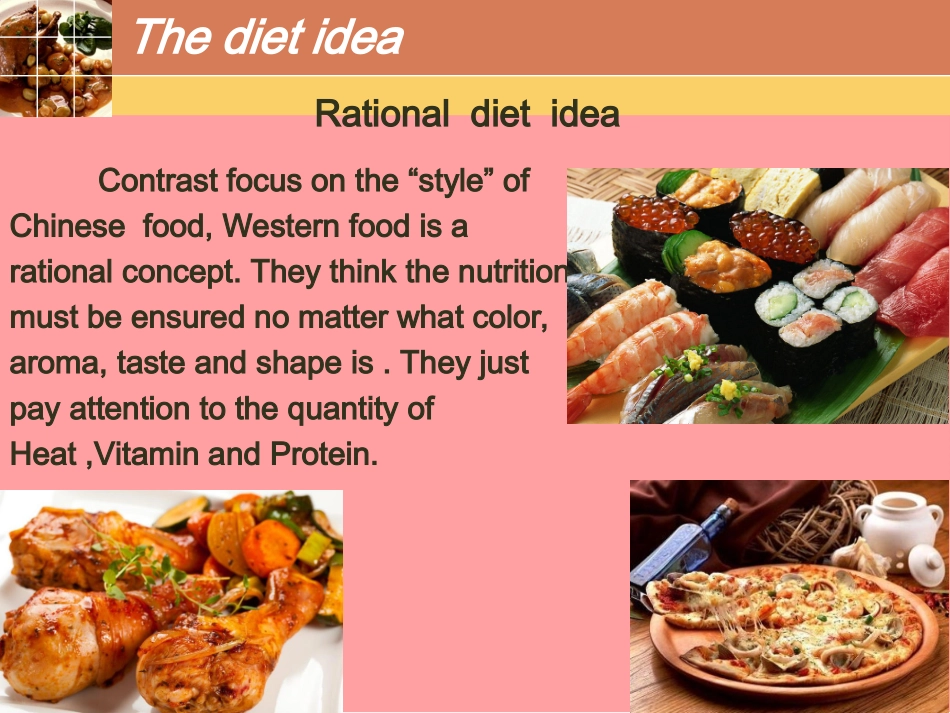 The diet idea

Rational diet idea

Contrast focus on the “style” of Chinese food, Western food is a rational concept. They think the nutrition must be ensured no matter what color, aroma, taste and shape is . They just pay attention to the quantity of Heat ,Vitamin and Protein.